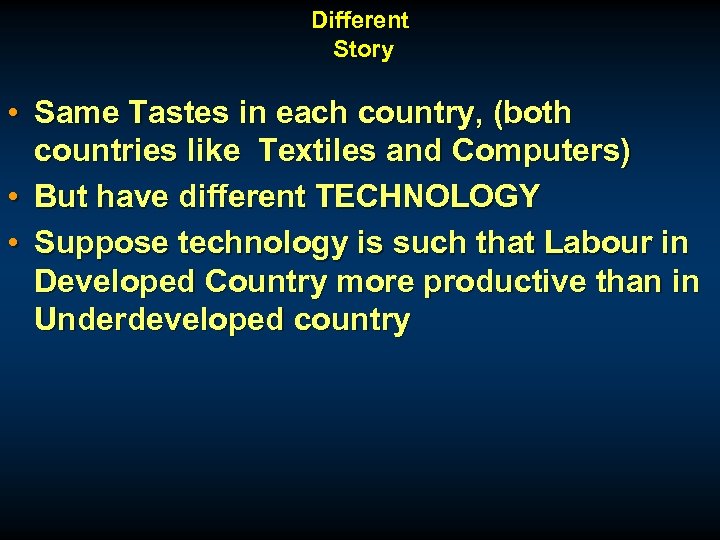 Different
Story

• Same Tastes in each country, (both countries like Textiles and Computers)
• But have different TECHNOLOGY
• Suppose technology is such that Labour in Developed Country more productive than in Underdeveloped country